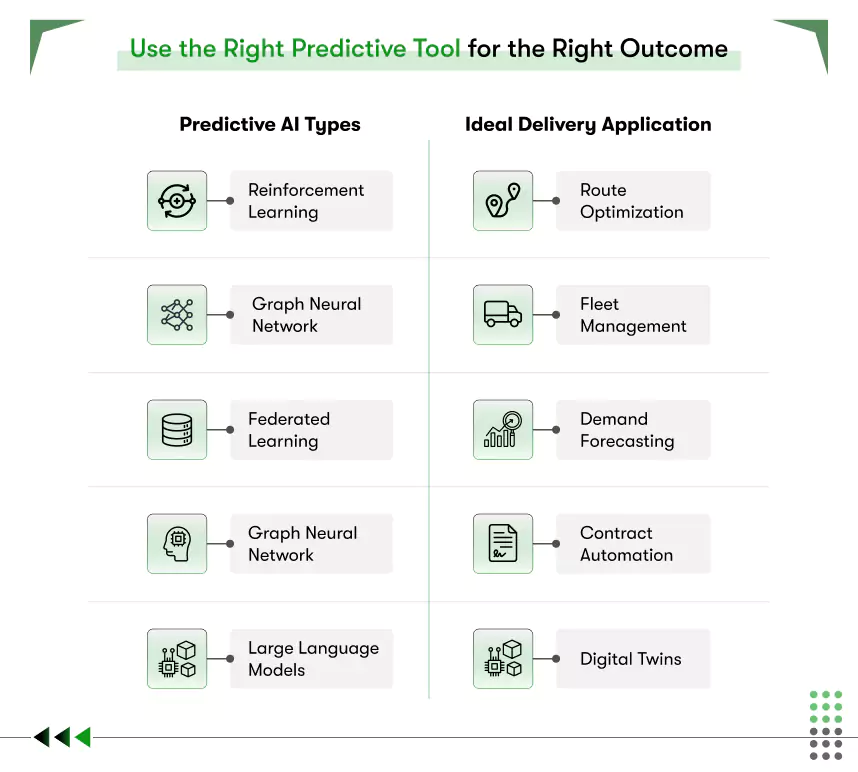 Use the Right Predictive Tool for the Right Outcome

| Predictive AI Types | Ideal Delivery Application |
|---|---|
| Reinforcement Learning | Route Optimization |
| Graph Neural Network | Fleet Management |
| Federated Learning | Demand Forecasting |
| Graph Neural Network | Contract Automation |
| Large Language Models | Digital Twins |